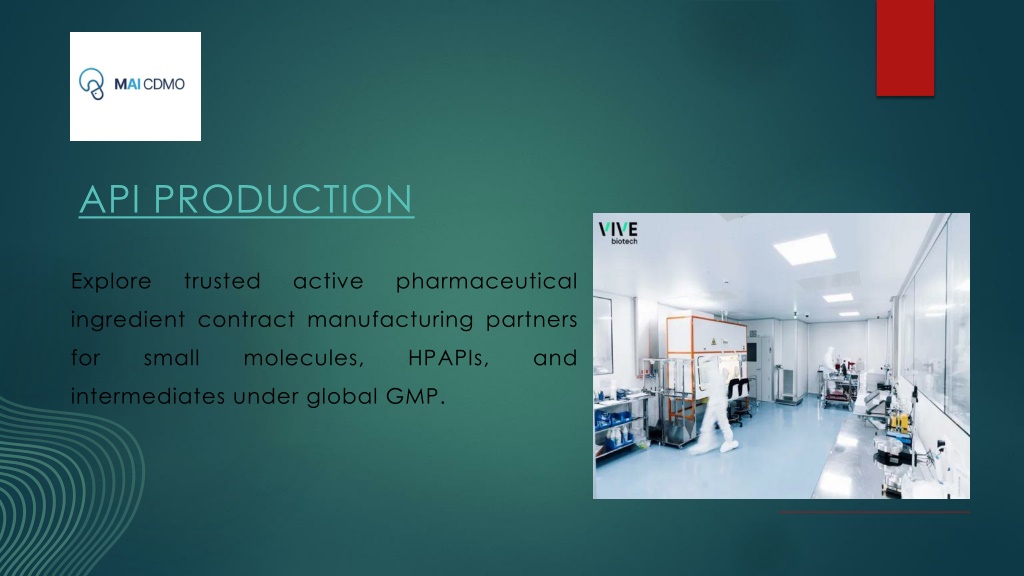 MAI CDMO

API PRODUCTION

Explore trusted active pharmaceutical ingredient contract manufacturing partners for small molecules, HPAPIs, and intermediates under global GMP.

VIVE biotech